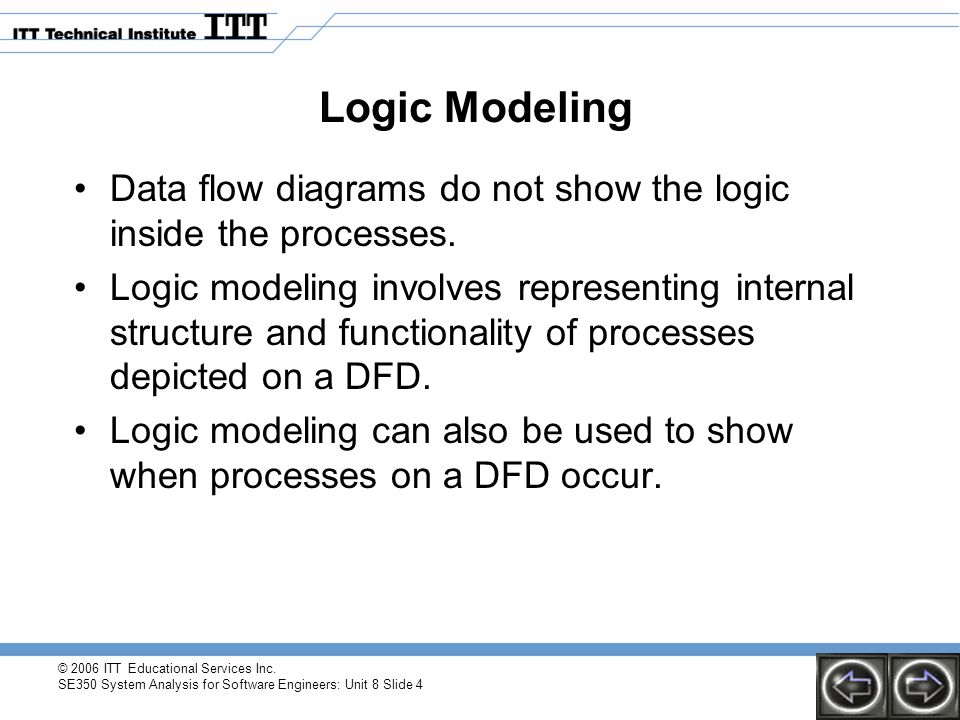 ITT Technical Institute ITT

Logic Modeling

• Data flow diagrams do not show the logic inside the processes.

• Logic modeling involves representing internal structure and functionality of processes depicted on a DFD.

• Logic modeling can also be used to show when processes on a DFD occur.

© 2006 ITT Educational Services Inc.
SE350 System Analysis for Software Engineers: Unit 8 Slide 4